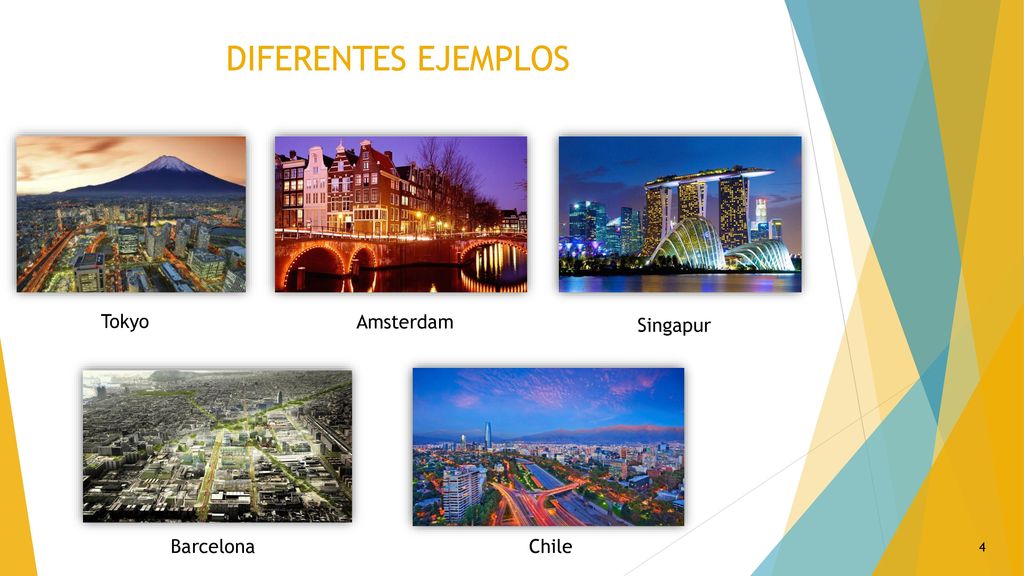 DIFERENTES EJEMPLOS

Tokyo

Amsterdam

Singapur

Barcelona

Chile

4